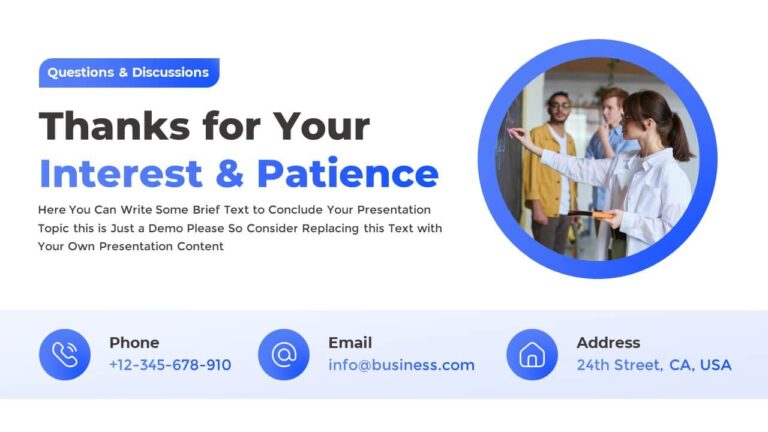 Questions & Discussions

Thanks for Your Interest & Patience

Here You Can Write Some Brief Text to Conclude Your Presentation Topic this is Just a Demo Please So Consider Replacing this Text with Your Own Presentation Content

Phone
+12-345-678-910

Email
info@business.com

Address
24th Street, CA, USA